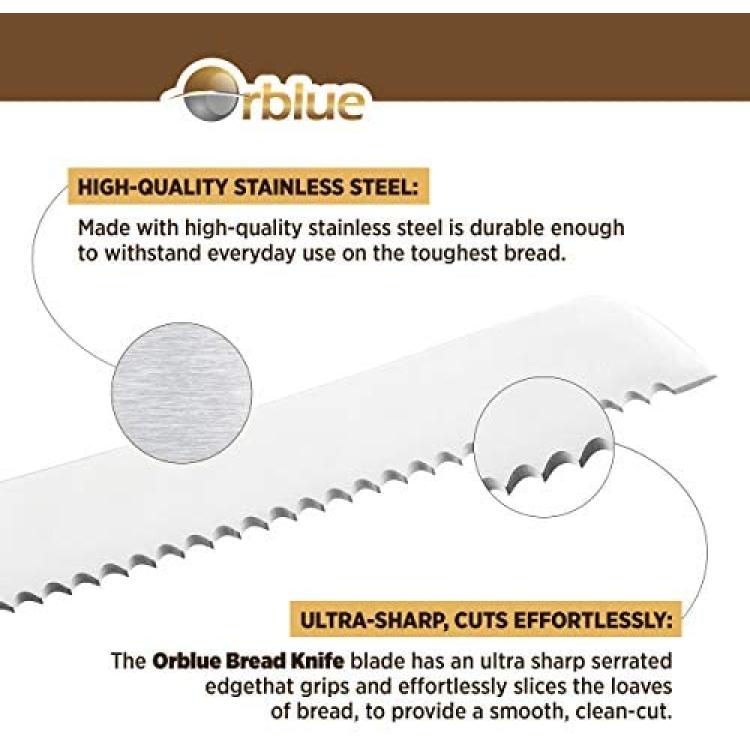 Orblue

HIGH-QUALITY STAINLESS STEEL:

Made with high-quality stainless steel is durable enough to withstand everyday use on the toughest bread.

ULTRA-SHARP, CUTS EFFORTLESSLY:

The Orblue Bread Knife blade has an ultra sharp serrated edgethat grips and effortlessly slices the loaves of bread, to provide a smooth, clean-cut.